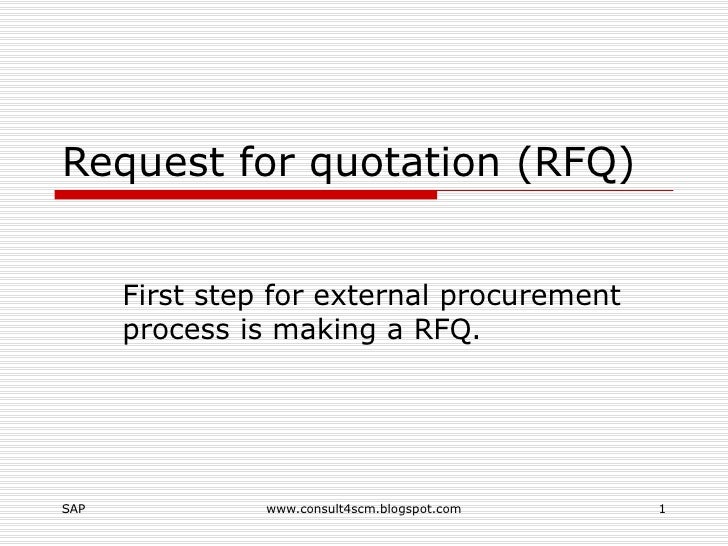 Request for quotation (RFQ)

First step for external procurement process is making a RFQ.

SAP

www.consult4scm.blogspot.com

1